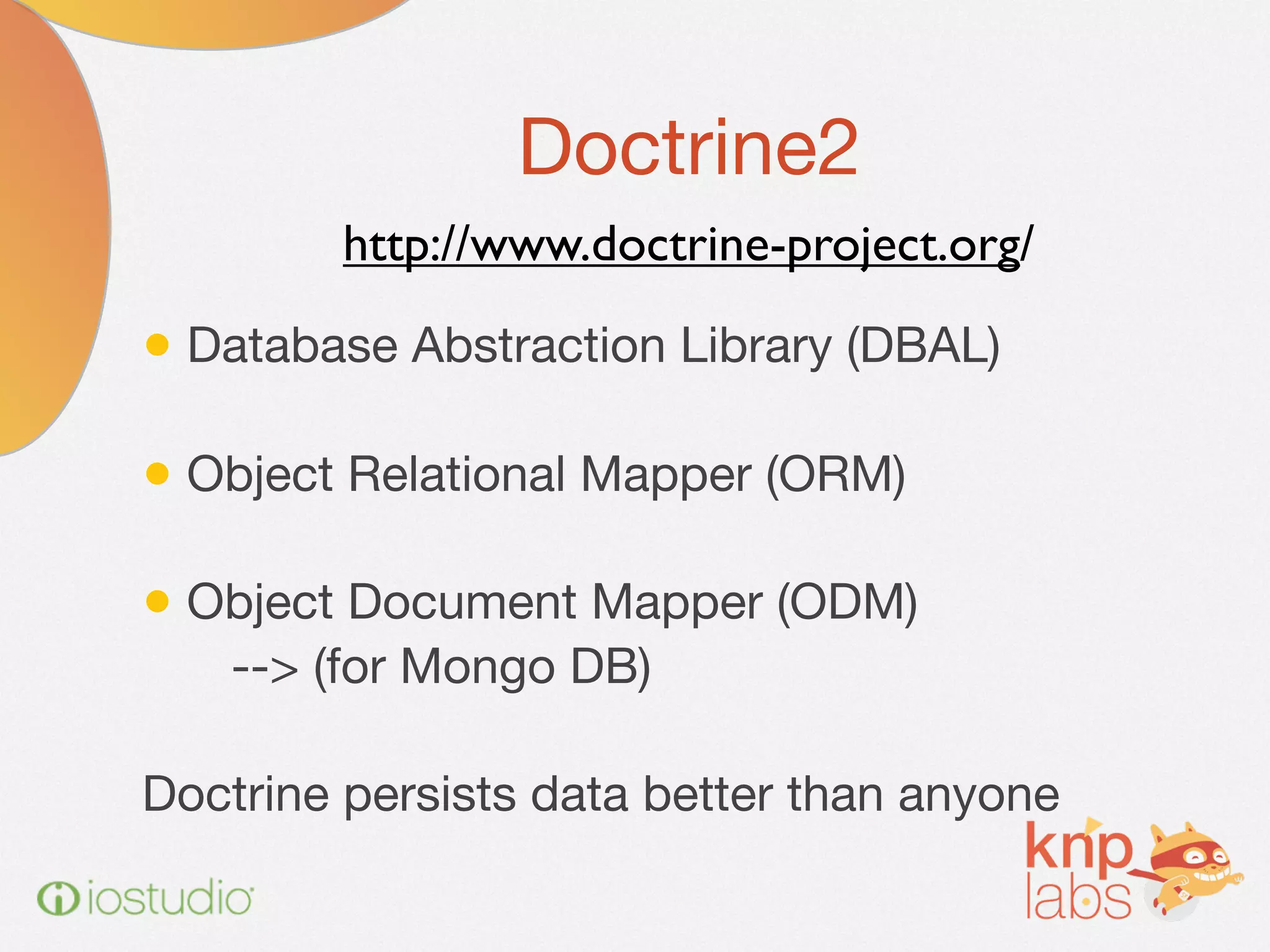 Doctrine2

http://www.doctrine-project.org/

• Database Abstraction Library (DBAL)

• Object Relational Mapper (ORM)

• Object Document Mapper (ODM)
--> (for Mongo DB)

Doctrine persists data better than anyone

iostudio

knp labs